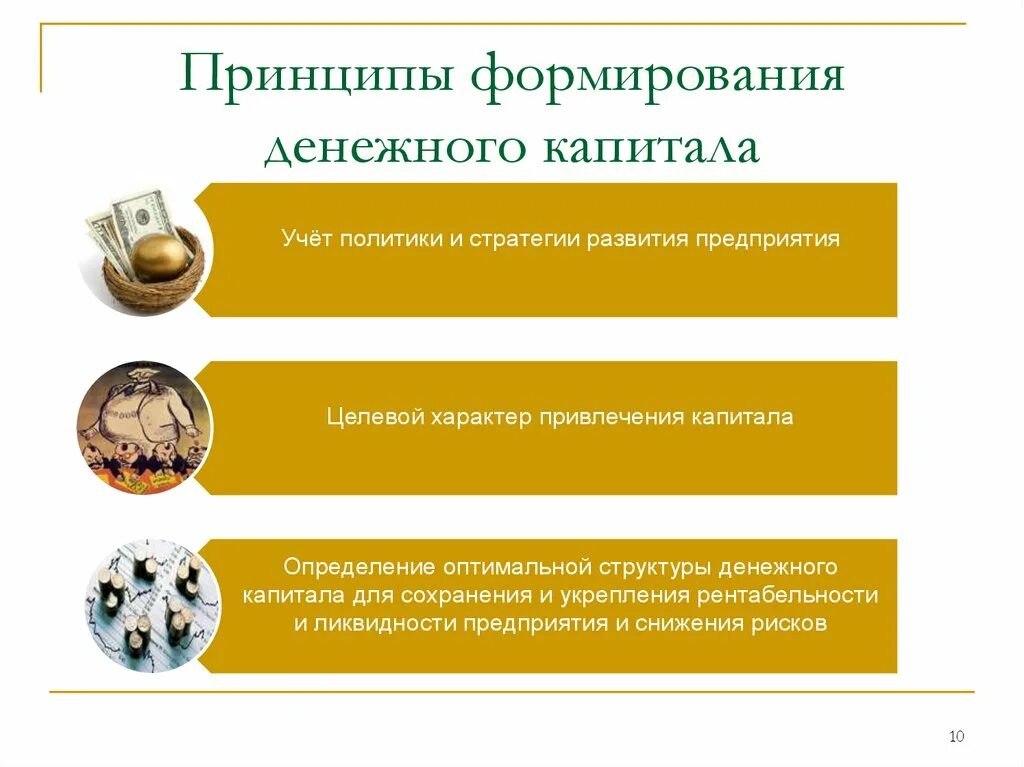 Принципы формирования денежного капитала

Учёт политики и стратегии развития предприятия

Целевой характер привлечения капитала

Определение оптимальной структуры денежного капитала для сохранения и укрепления рентабельности и ликвидности предприятия и снижения рисков

10